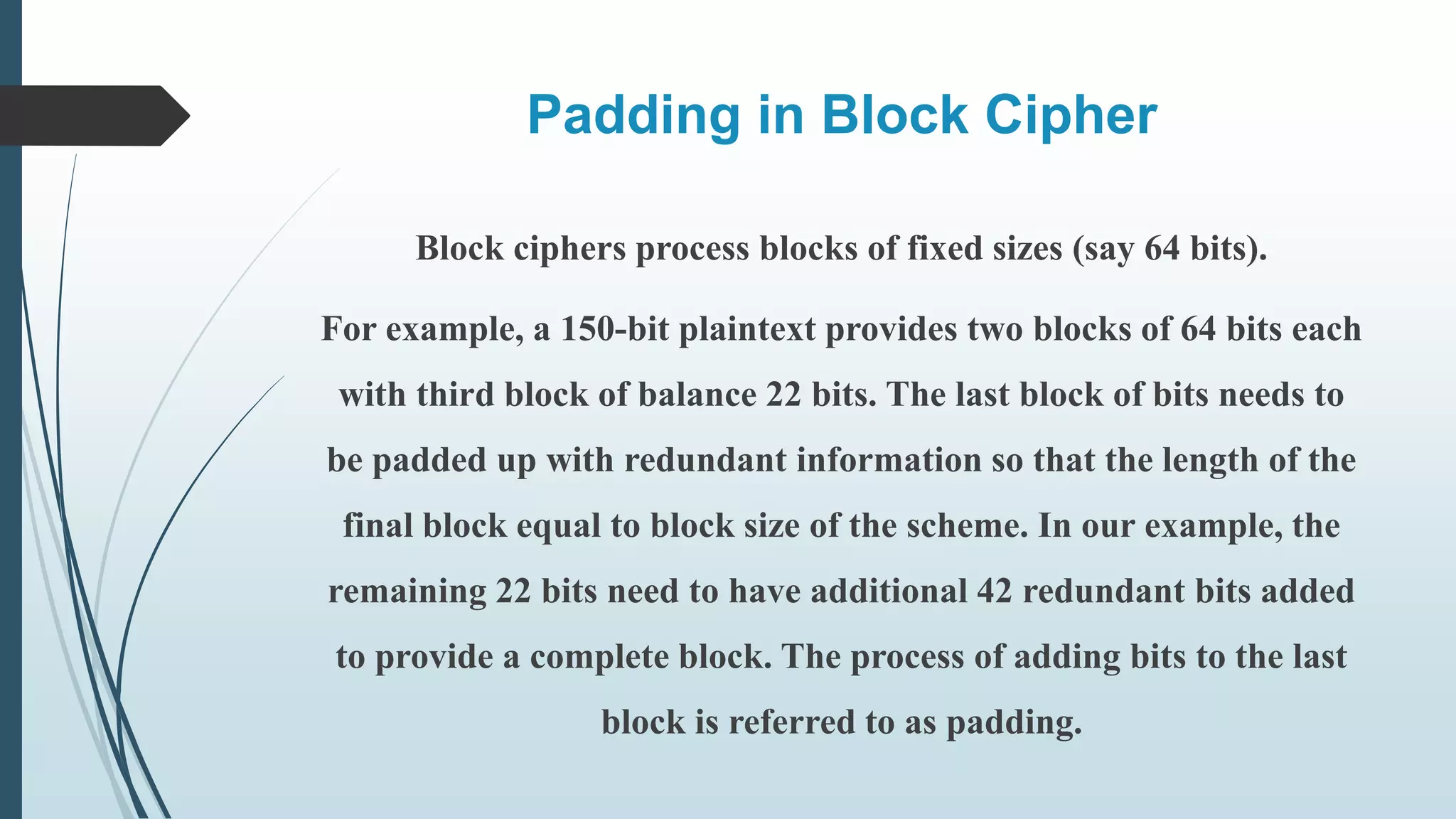 Padding in Block Cipher

Block ciphers process blocks of fixed sizes (say 64 bits).

For example, a 150-bit plaintext provides two blocks of 64 bits each with third block of balance 22 bits. The last block of bits needs to be padded up with redundant information so that the length of the final block equal to block size of the scheme. In our example, the remaining 22 bits need to have additional 42 redundant bits added to provide a complete block. The process of adding bits to the last block is referred to as padding.